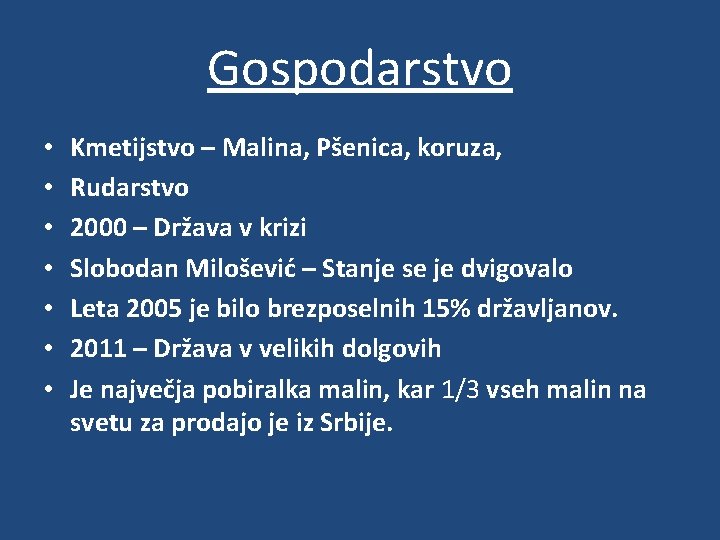 Gospodarstvo

• Kmetijstvo – Malina, Pšenica, koruza,
• Rudarstvo
• 2000 – Država v krizi
• Slobodan Milošević – Stanje se je dvigovalo
• Leta 2005 je bilo brezposelnih 15% državljanov.
• 2011 – Država v velikih dolgovih
• Je največja pobiralka malin, kar 1/3 vseh malin na svetu za prodajo je iz Srbije.